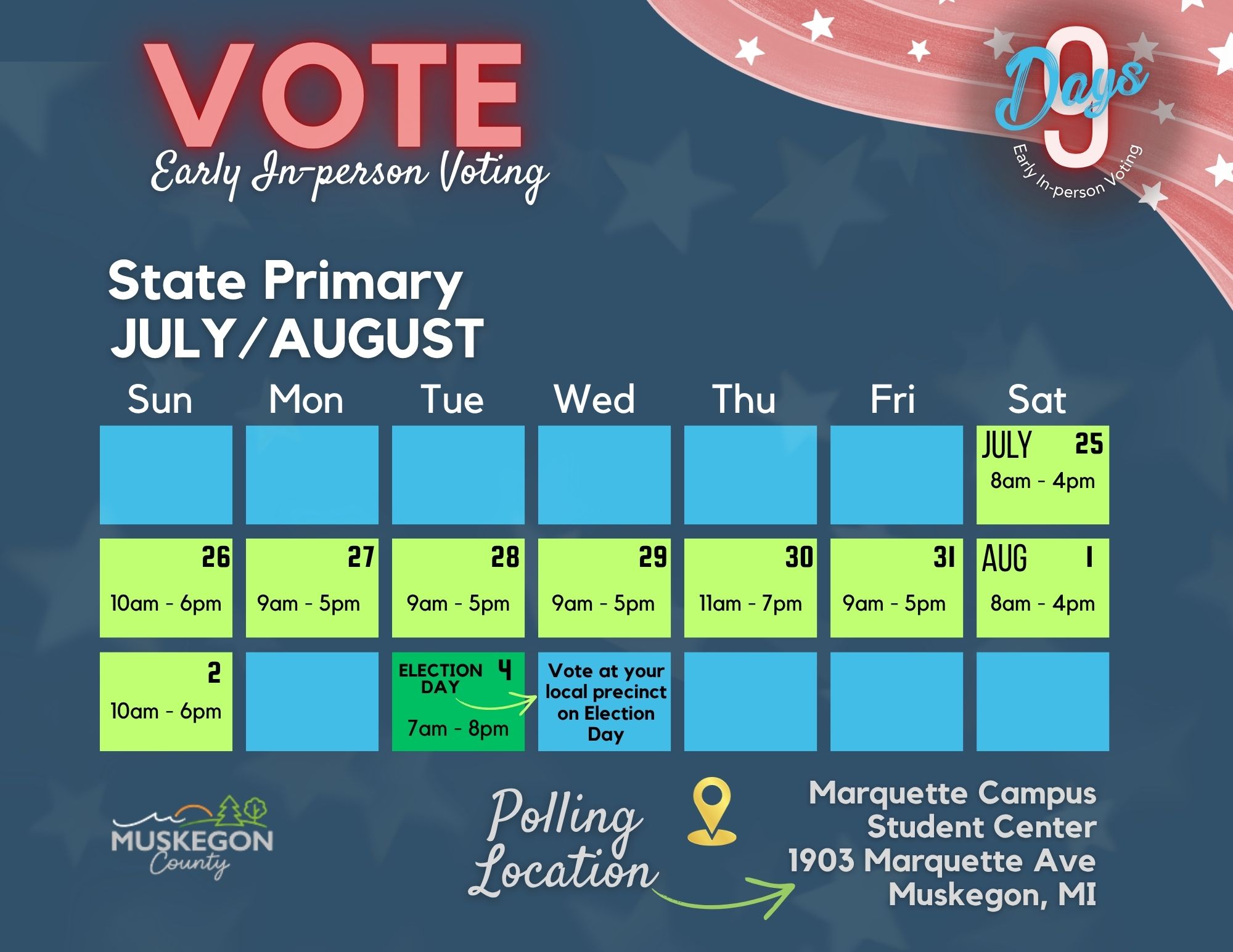 VOTE
Early In-person Voting

9 Days
Early In-person Voting

State Primary
JULY/AUGUST

| Sun | Mon | Tue | Wed | Thu | Fri | Sat |
|---|---|---|---|---|---|---|
| | | | | | | JULY 25 8am - 4pm |
| 26 10am - 6pm | 27 9am - 5pm | 28 9am - 5pm | 29 9am - 5pm | 30 11am - 7pm | 31 9am - 5pm | AUG 1 8am - 4pm |
| 2 10am - 6pm | | ELECTION DAY 4 7am - 8pm | Vote at your local precinct on Election Day | | | |

MUSKEGON County

Polling Location

Marquette Campus
Student Center
1903 Marquette Ave
Muskegon, MI